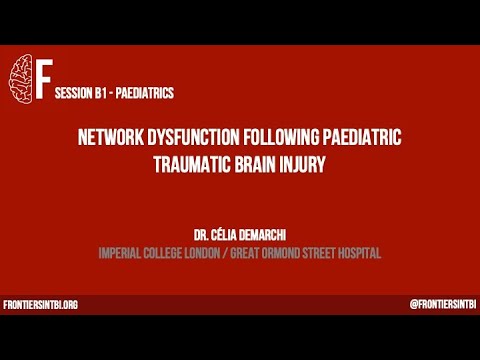 F
SESSION B1 - PAEDIATRICS

NETWORK DYSFUNCTION FOLLOWING PAEDIATRIC TRAUMATIC BRAIN INJURY

DR. CÉLIA DEMARCHI
IMPERIAL COLLEGE LONDON / GREAT ORMOND STREET HOSPITAL

FRONTIERSINTBI.ORG

@FRONTIERSINTBI